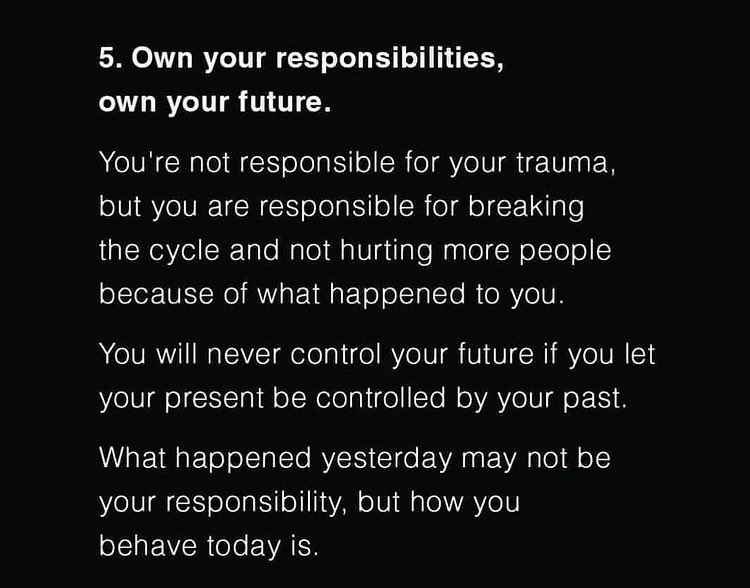 5. Own your responsibilities, own your future.

You're not responsible for your trauma, but you are responsible for breaking the cycle and not hurting more people because of what happened to you.

You will never control your future if you let your present be controlled by your past.

What happened yesterday may not be your responsibility, but how you behave today is.